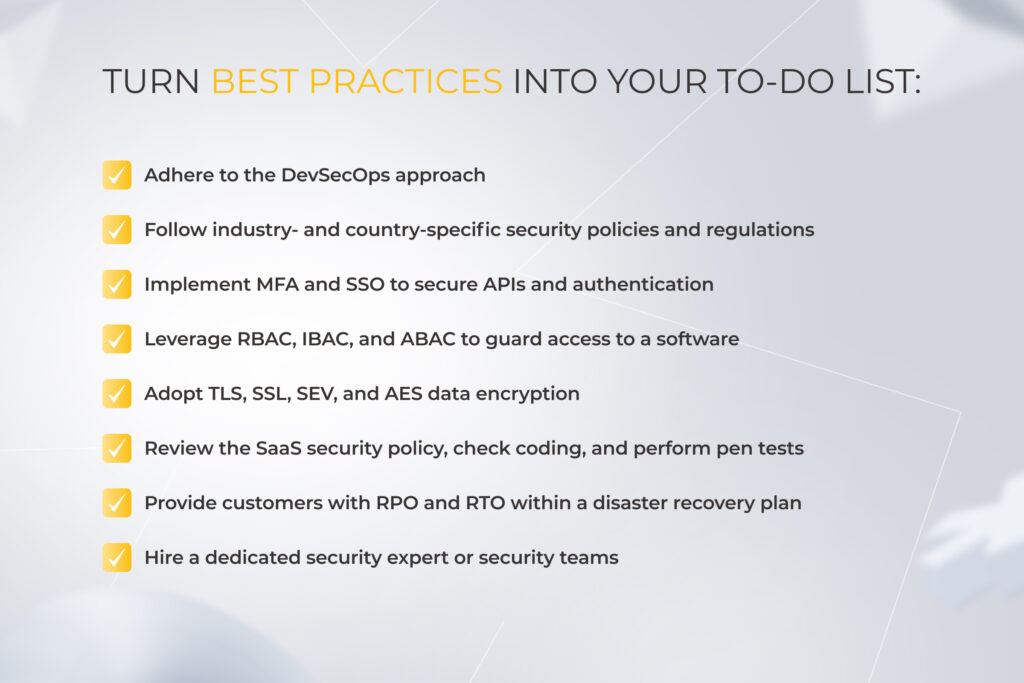 TURN BEST PRACTICES INTO YOUR TO-DO LIST:

Adhere to the DevSecOps approach

Follow industry- and country-specific security policies and regulations

Implement MFA and SSO to secure APIs and authentication

Leverage RBAC, IBAC, and ABAC to guard access to a software

Adopt TLS, SSL, SEV, and AES data encryption

Review the SaaS security policy, check coding, and perform pen tests

Provide customers with RPO and RTO within a disaster recovery plan

Hire a dedicated security expert or security teams